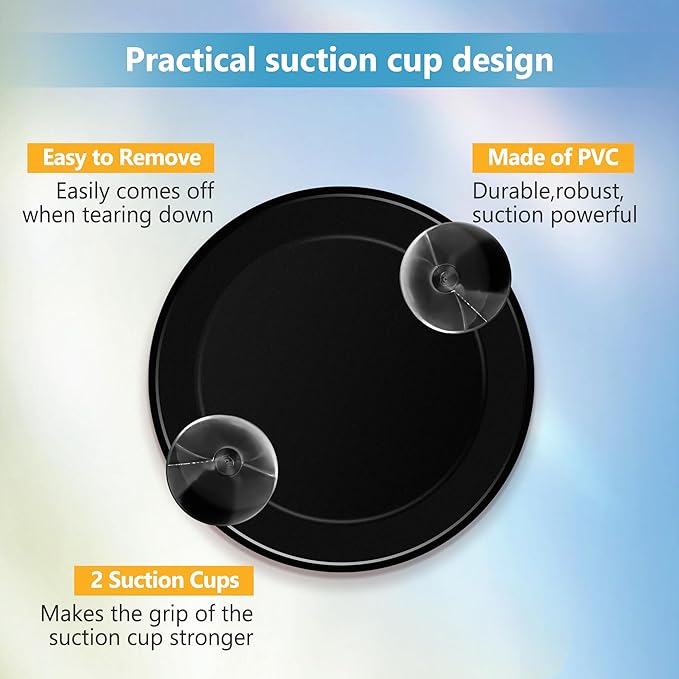 Practical suction cup design

Easy to Remove
Easily comes off when tearing down

Made of PVC
Durable,robust, suction powerful

2 Suction Cups
Makes the grip of the suction cup stronger